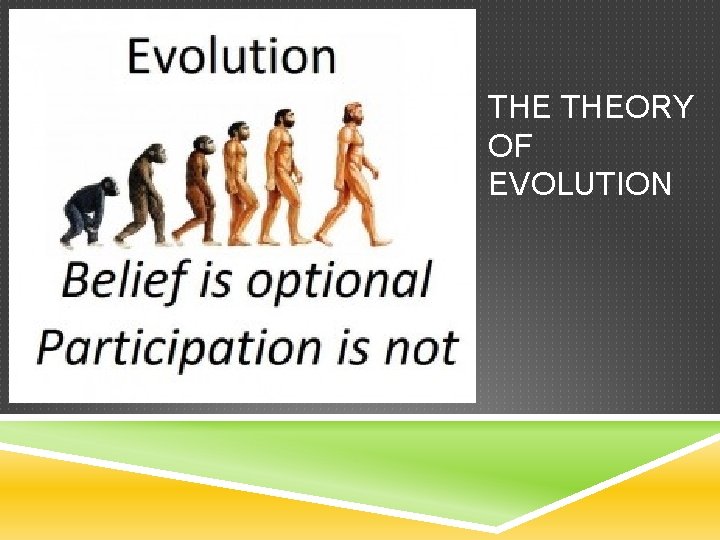 Evolution

Belief is optional
Participation is not

THE THEORY OF EVOLUTION